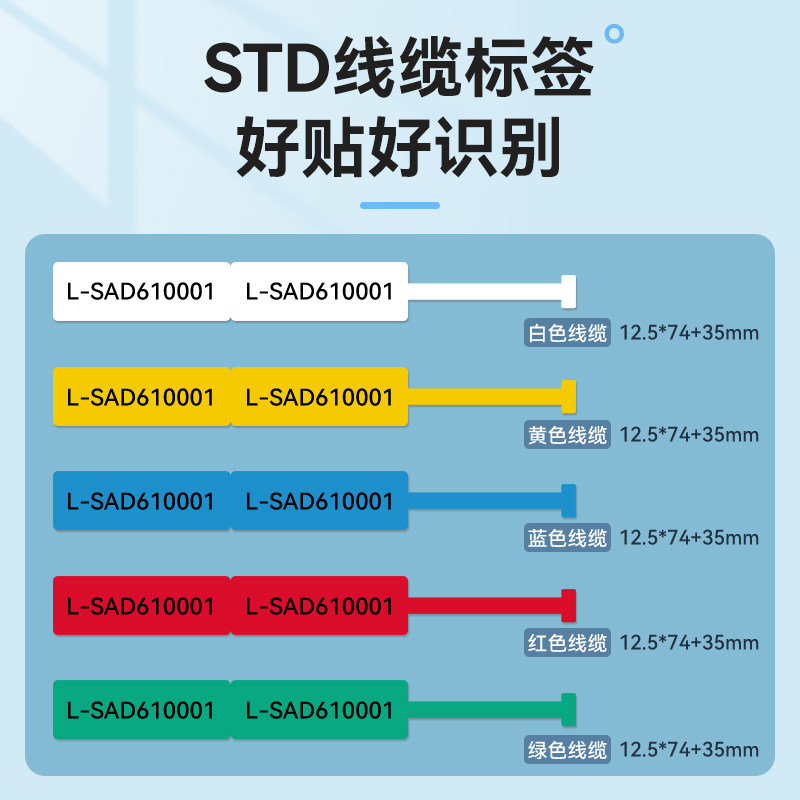 STD线缆标签
好贴好识别

L-SAD610001 L-SAD610001
白色线缆 12.5*74+35mm

L-SAD610001 L-SAD610001
黄色线缆 12.5*74+35mm

L-SAD610001 L-SAD610001
蓝色线缆 12.5*74+35mm

L-SAD610001 L-SAD610001
红色线缆 12.5*74+35mm

L-SAD610001 L-SAD610001
绿色线缆 12.5*74+35mm